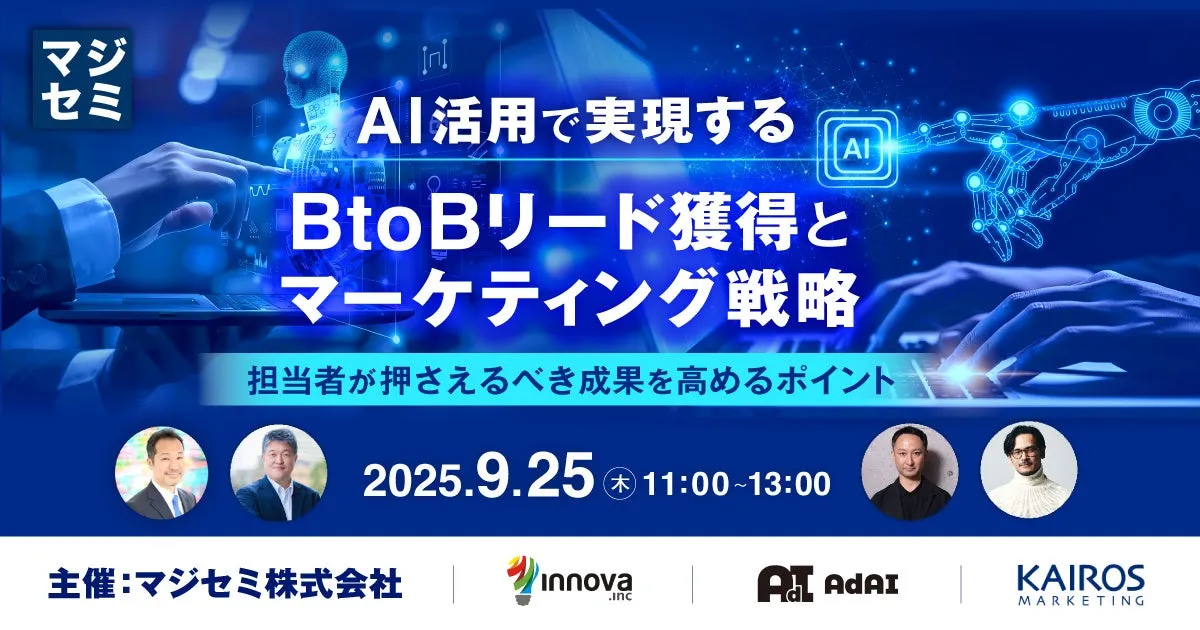 マジセミ

AI活用で実現する

AI

BtoBリード獲得とマーケティング戦略

担当者が押さえるべき成果を高めるポイント

2025.9.25 (木) 11:00~13:00

主催:マジセミ株式会社

innova .inc

AdAI

KAIROS MARKETING